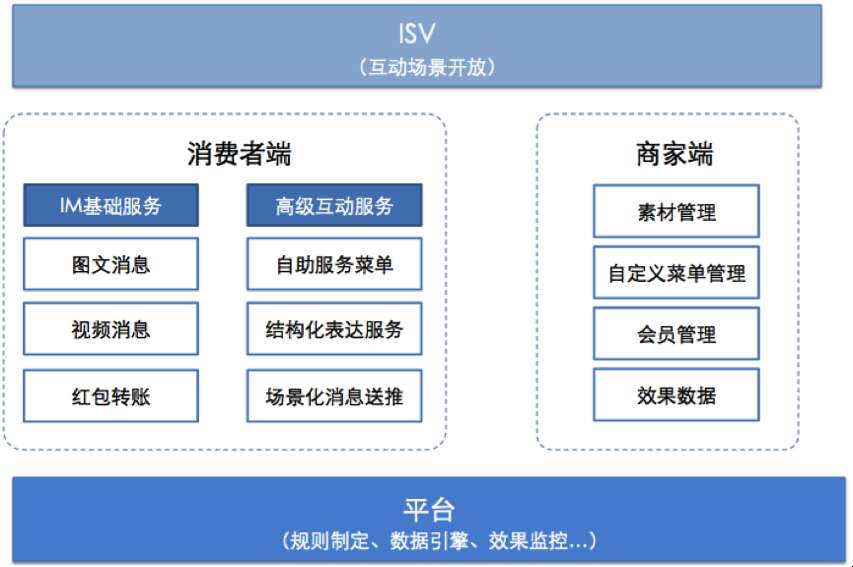 ISV
（互动场景开放）

消费者端

IM基础服务
图文消息
视频消息
红包转账

高级互动服务
自助服务菜单
结构化表达服务
场景化消息送推

商家端

素材管理
自定义菜单管理
会员管理
效果数据

平台
（规则制定、数据引擎、效果监控…）